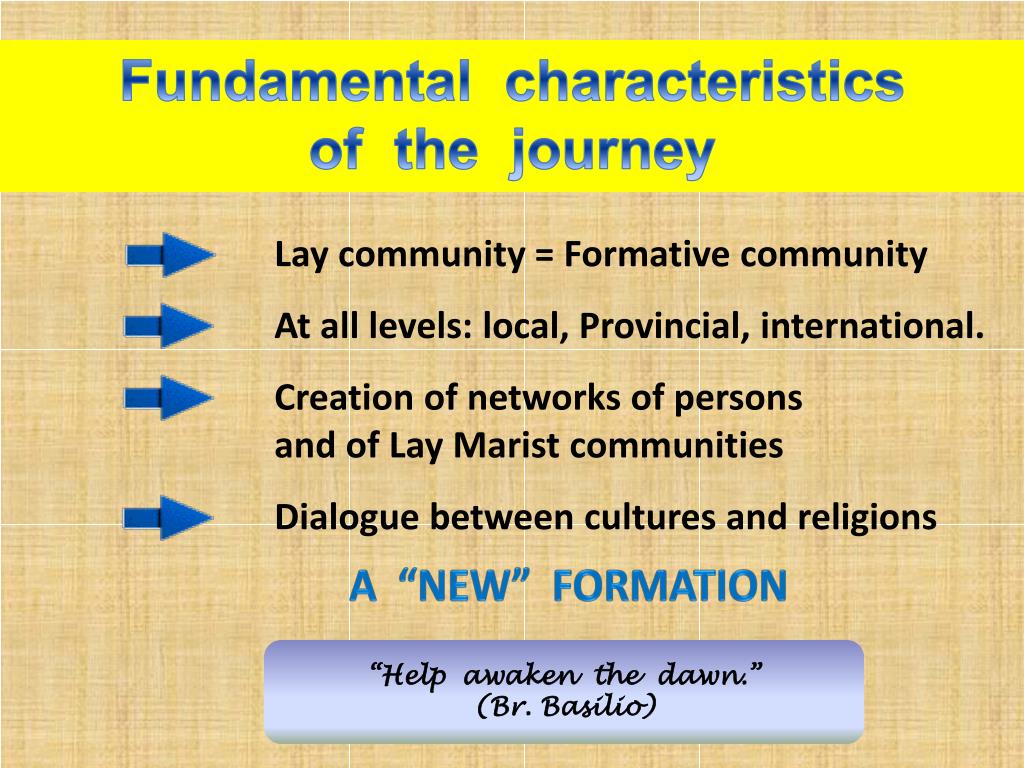 Fundamental characteristics of the journey

Lay community = Formative community

At all levels: local, Provincial, international.

Creation of networks of persons and of Lay Marist communities

Dialogue between cultures and religions

A “NEW” FORMATION

“Help awaken the dawn.”
(Br. Basilio)